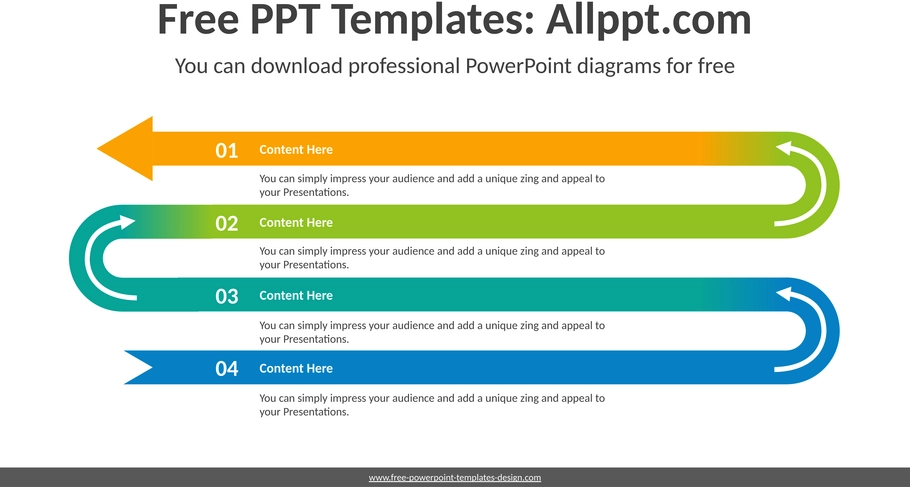 Free PPT Templates: Allppt.com

You can download professional PowerPoint diagrams for free

01 Content Here

You can simply impress your audience and add a unique zing and appeal to your Presentations.

02 Content Here

You can simply impress your audience and add a unique zing and appeal to your Presentations.

03 Content Here

You can simply impress your audience and add a unique zing and appeal to your Presentations.

04 Content Here

You can simply impress your audience and add a unique zing and appeal to your Presentations.

www.free-powerpoint-templates-design.com